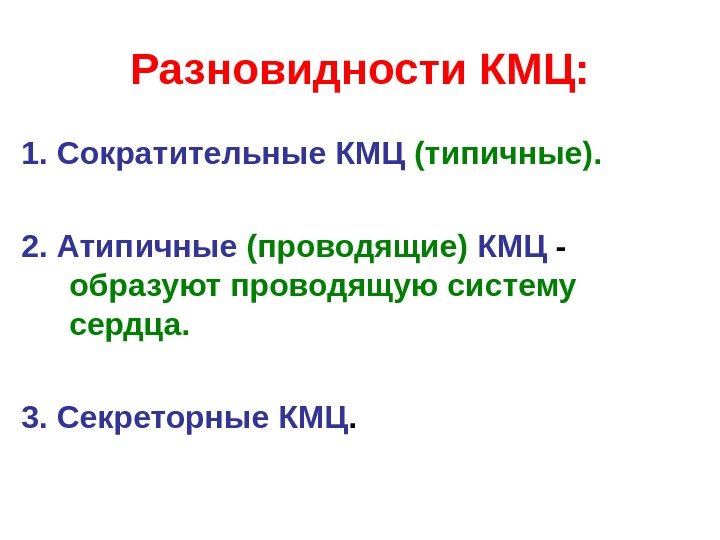 Разновидности КМЦ:

1. Сократительные КМЦ (типичные).

2. Атипичные (проводящие) КМЦ - образуют проводящую систему сердца.

3. Секреторные КМЦ.